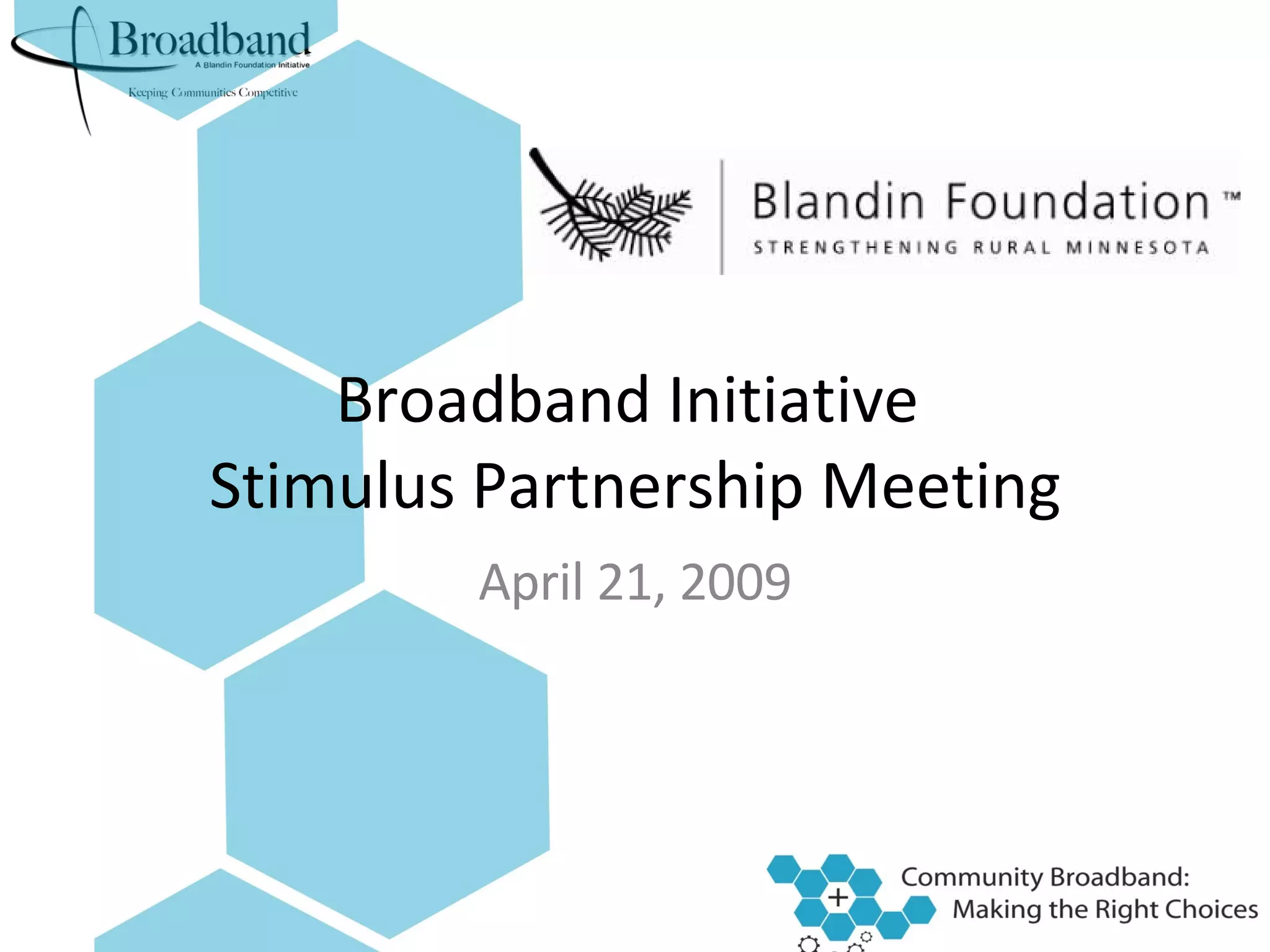 Broadband
A Blandin Foundation Initiative
Keeping Communities Competitive

Blandin Foundation ™
STRENGTHENING RURAL MINNESOTA

Broadband Initiative
Stimulus Partnership Meeting

April 21, 2009

Community Broadband:
Making the Right Choices